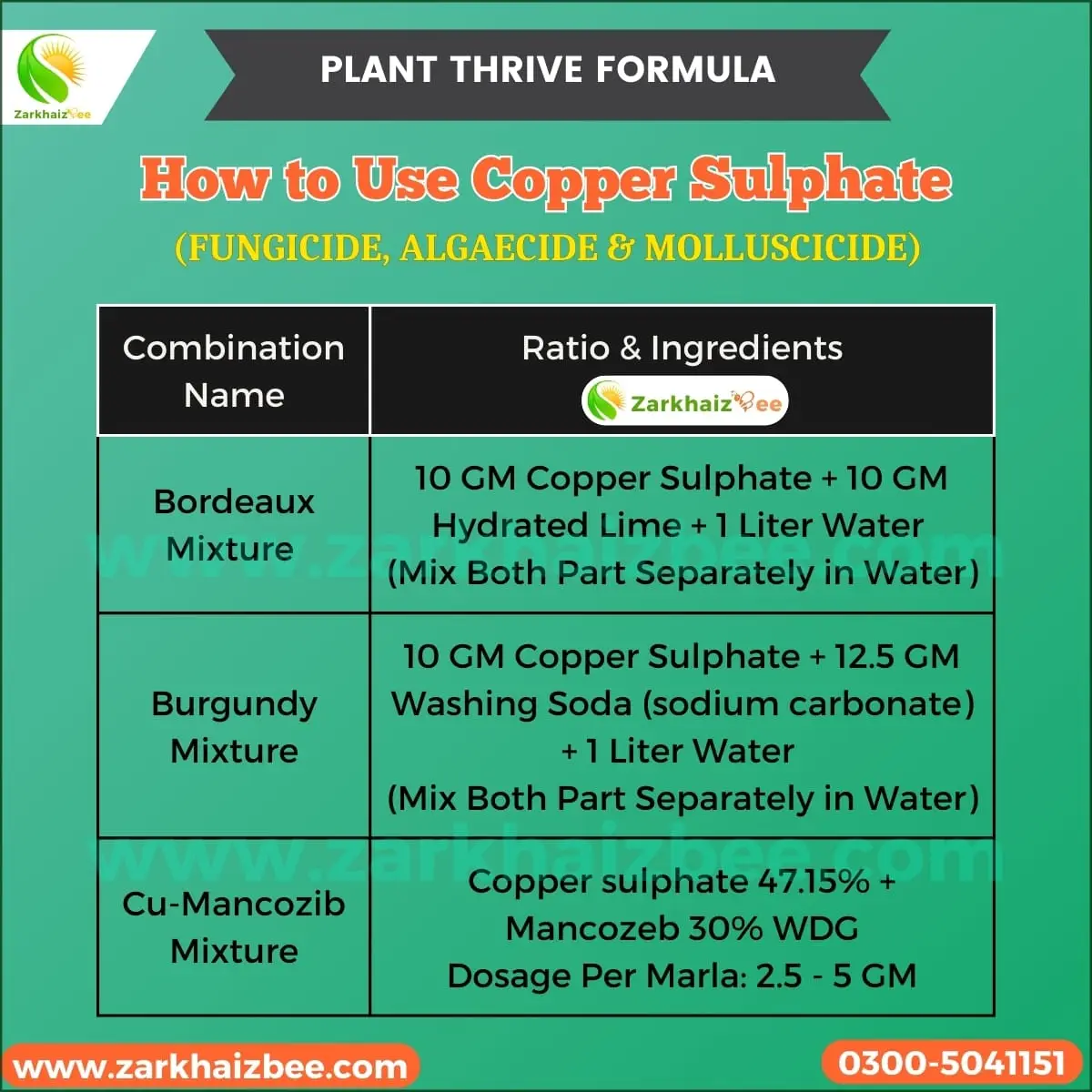 ZarkhaizBee

PLANT THRIVE FORMULA

How to Use Copper Sulphate

(FUNGICIDE, ALGAECIDE & MOLLUSCICIDE)

| Combination Name | Ratio & Ingredients ZarkhaizBee |
|---|---|
| Bordeaux Mixture | 10 GM Copper Sulphate + 10 GM Hydrated Lime + 1 Liter Water (Mix Both Part Separately in Water) |
| Burgundy Mixture | 10 GM Copper Sulphate + 12.5 GM Washing Soda (sodium carbonate) + 1 Liter Water (Mix Both Part Separately in Water) |
| Cu-Mancozib Mixture | Copper sulphate 47.15% + Mancozeb 30% WDG Dosage Per Marla: 2.5 - 5 GM |

www.zarkhaizbee.com

www.zarkhaizbee.com

www.zarkhaizbee.com

0300-5041151